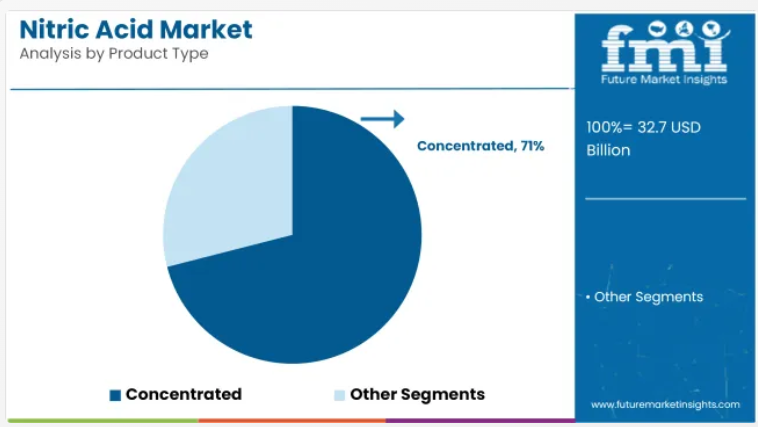 Nitric Acid Market
Analysis by Product Type

Concentrated, 71%

Concentrated
Other Segments

fmi
Future Market Insights

100%= 32.7 USD Billion

• Other Segments

www.futuremarketinsights.com